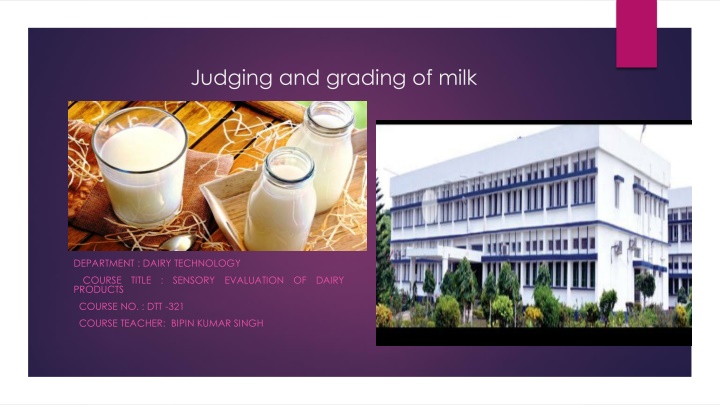 Judging and grading of milk

DEPARTMENT : DAIRY TECHNOLOGY

COURSE TITLE : SENSORY EVALUATION OF DAIRY PRODUCTS

COURSE NO. : DTT -321

COURSE TEACHER: BIPIN KUMAR SINGH